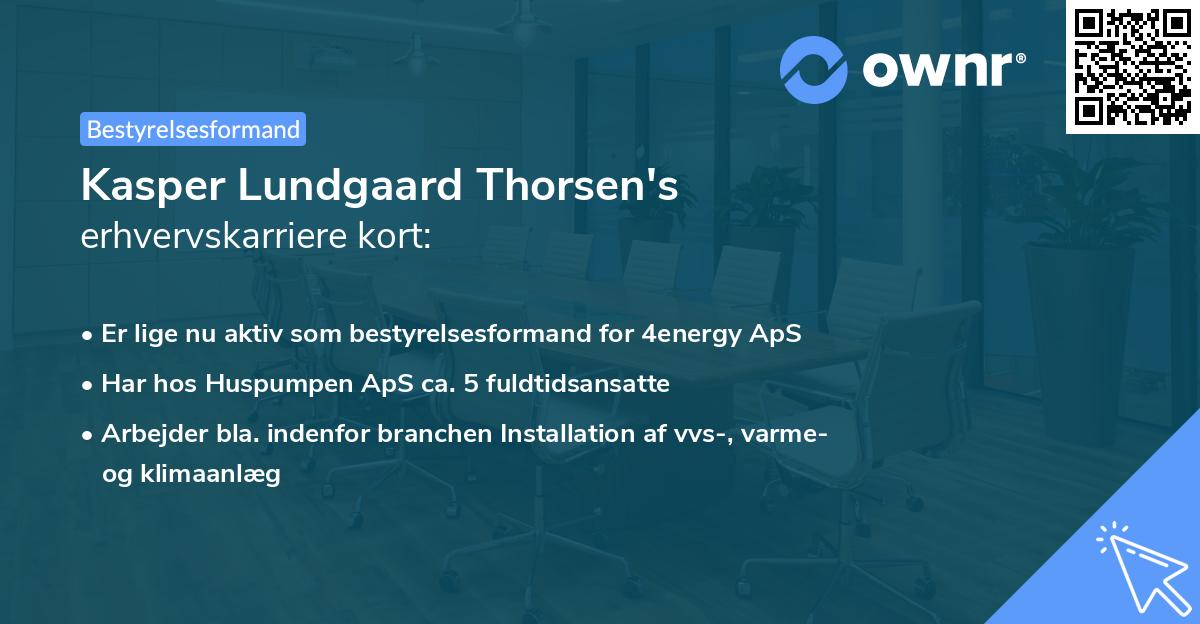 ownr®

Bestyrelsesformand

Kasper Lundgaard Thorsen's erhvervskarriere kort:

• Er lige nu aktiv som bestyrelsesformand for 4energy ApS
• Har hos Huspumpen ApS ca. 5 fuldtidsansatte
• Arbejder bla. indenfor branchen Installation af vvs-, varme- og klimaanlæg